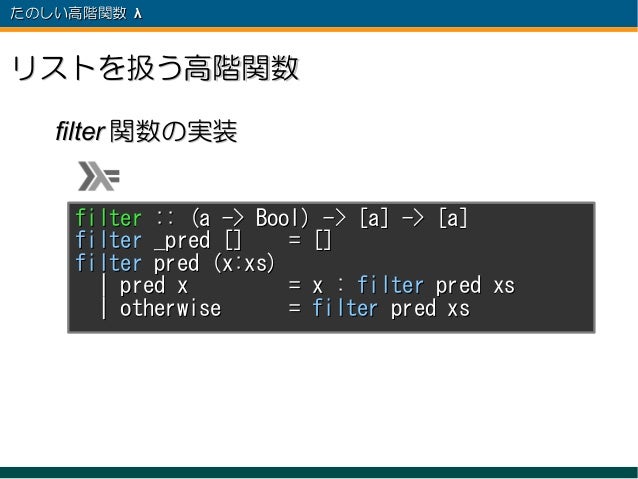 たのしい高階関数 λ

リストを扱う高階関数

filter 関数の実装

filter :: (a -> Bool) -> [a] -> [a]
filter _pred [] = []
filter pred (x:xs)
| pred x = x : filter pred xs
| otherwise = filter pred xs